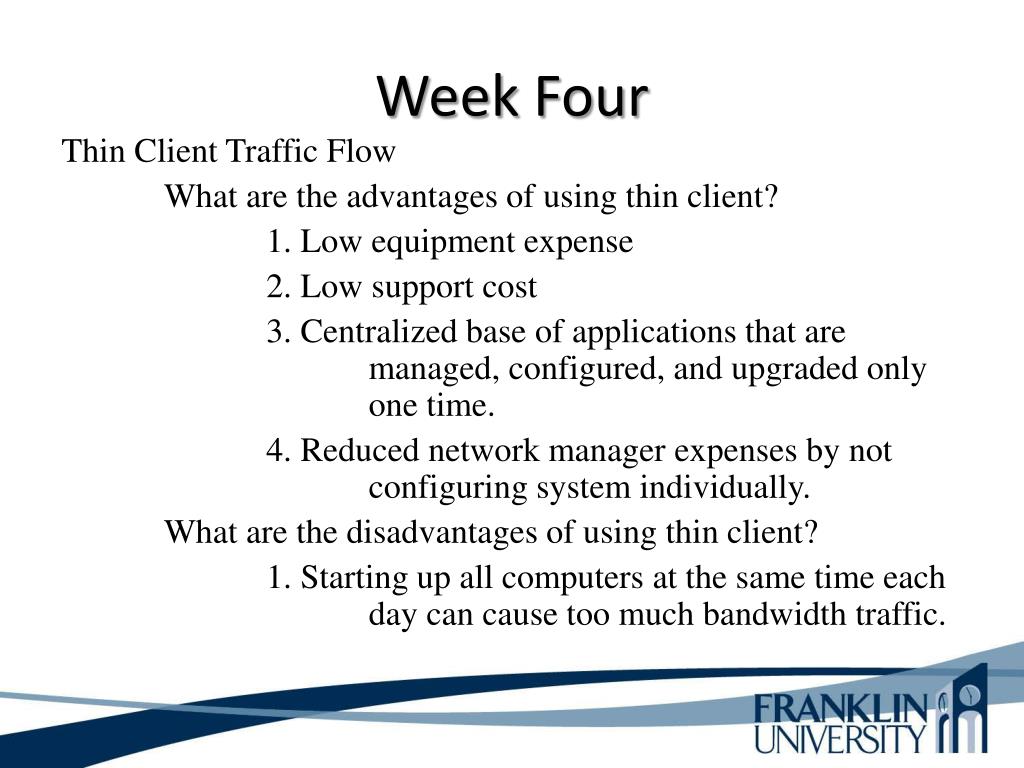 Week Four

Thin Client Traffic Flow

What are the advantages of using thin client?

1. Low equipment expense

2. Low support cost

3. Centralized base of applications that are managed, configured, and upgraded only one time.

4. Reduced network manager expenses by not configuring system individually.

What are the disadvantages of using thin client?

1. Starting up all computers at the same time each day can cause too much bandwidth traffic.

FRANKLIN UNIVERSITY